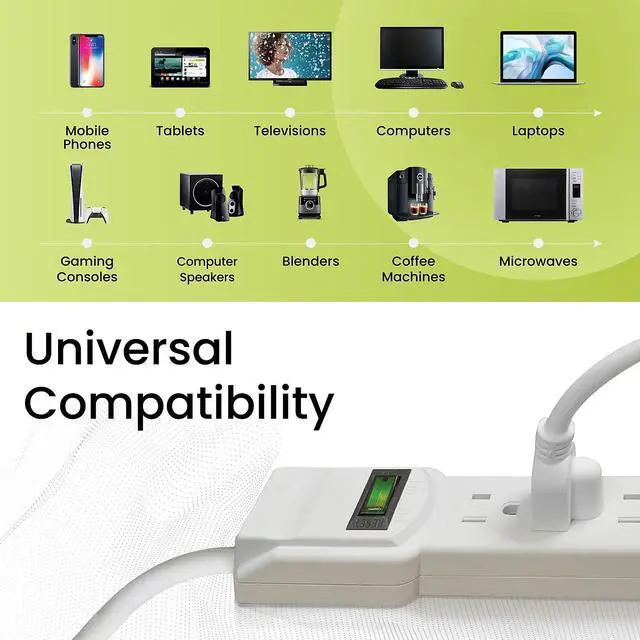 Mobile Phones

Tablets

Televisions

Computers

Laptops

Gaming Consoles

Computer Speakers

Blenders

Coffee Machines

Microwaves

Universal Compatibility